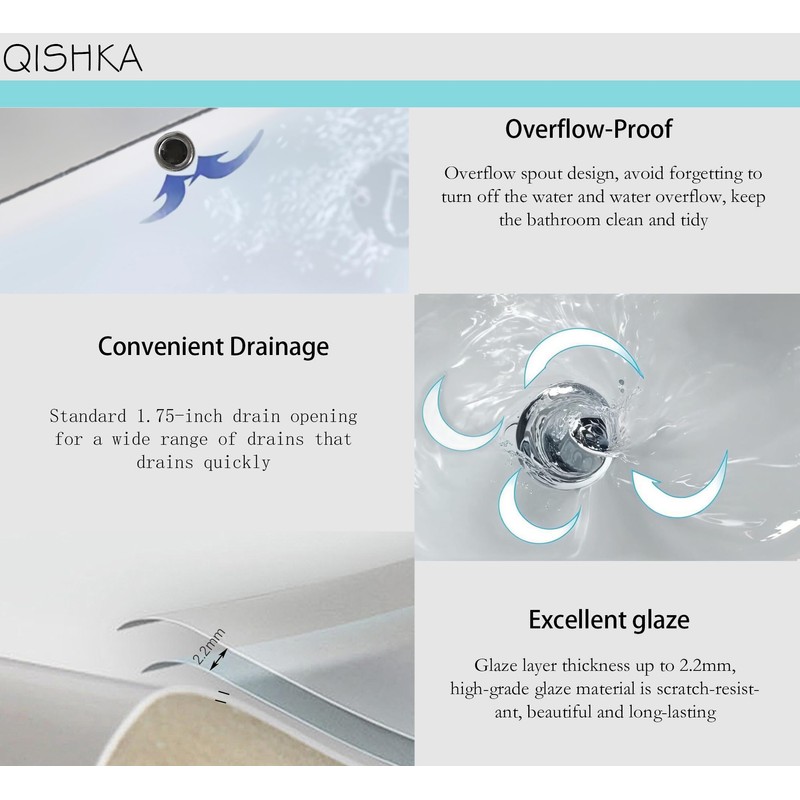 QISHKA

Overflow-Proof

Overflow spout design, avoid forgetting to turn off the water and water overflow, keep the bathroom clean and tidy

Convenient Drainage

Standard 1.75-inch drain opening for a wide range of drains that drains quickly

2.2mm

Excellent glaze

Glaze layer thickness up to 2.2mm, high-grade glaze material is scratch-resistant, beautiful and long-lasting